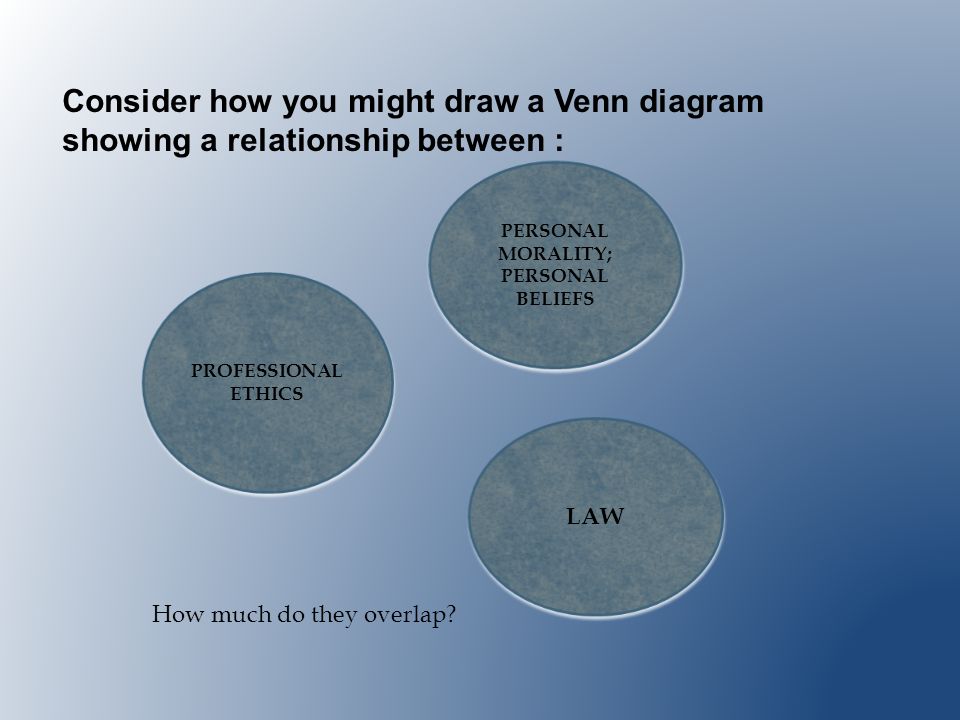 Consider how you might draw a Venn diagram showing a relationship between :

PERSONAL MORALITY; PERSONAL BELIEFS

PROFESSIONAL ETHICS

LAW

How much do they overlap?